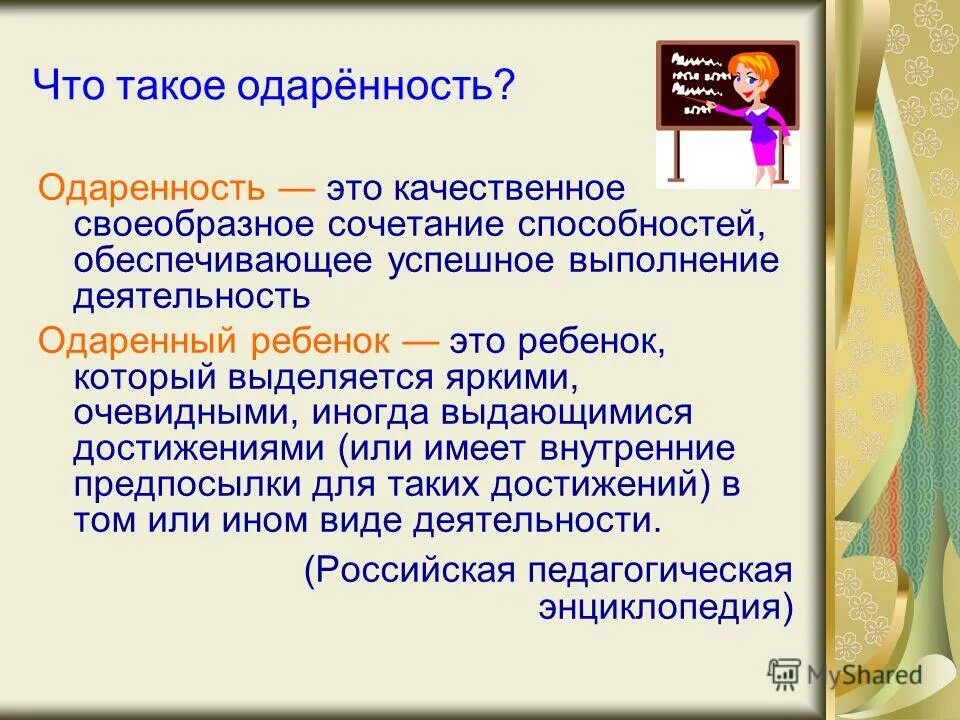 Что такое одарённость?

Одаренность — это качественное своеобразное сочетание способностей, обеспечивающее успешное выполнение деятельность

Одаренный ребенок — это ребенок, который выделяется яркими, очевидными, иногда выдающимися достижениями (или имеет внутренние предпосылки для таких достижений) в том или ином виде деятельности.

(Российская педагогическая энциклопедия)

MyShared